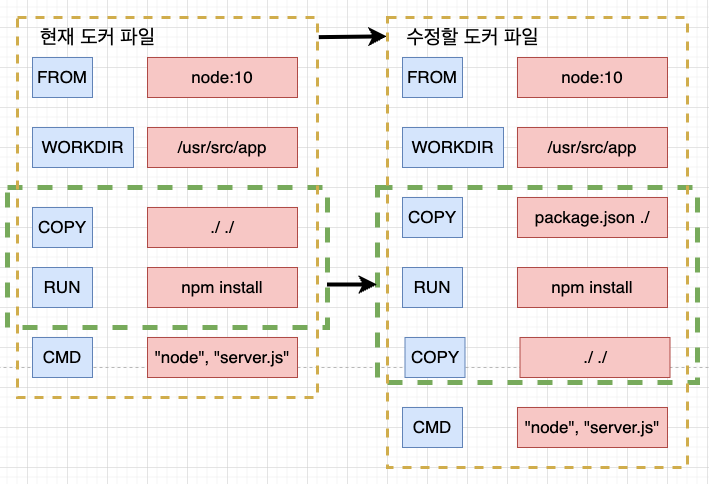 현재 도커 파일

FROM
node:10

WORKDIR
/usr/src/app

COPY
./ ./

RUN
npm install

CMD
"node", "server.js"

수정할 도커 파일

FROM
node:10

WORKDIR
/usr/src/app

COPY
package.json ./

RUN
npm install

COPY
./ ./

CMD
"node", "server.js"